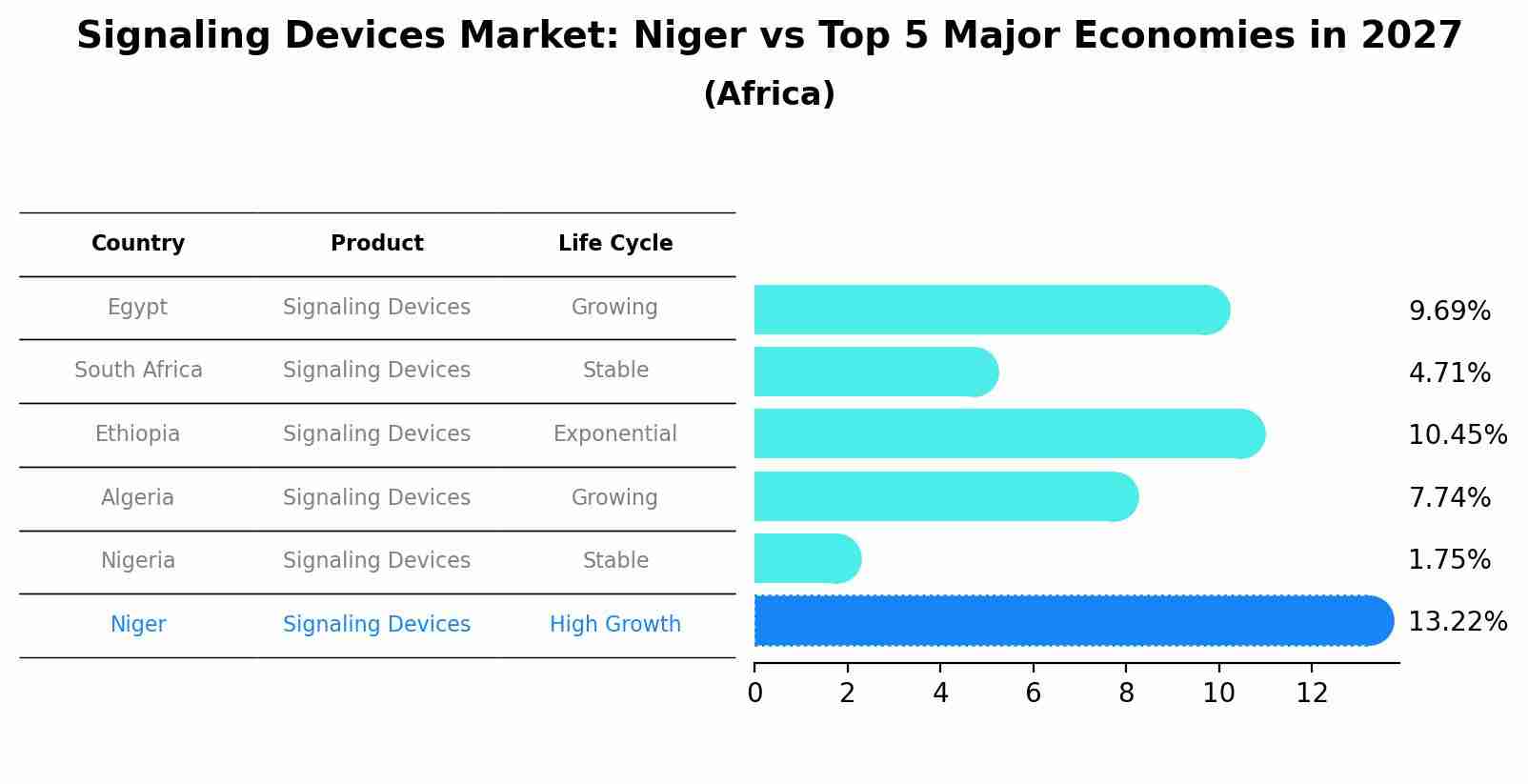 Signaling Devices Market: Niger vs Top 5 Major Economies in 2027
(Africa)

| Country | Product | Life Cycle |
|---|---|---|
| Egypt | Signaling Devices | Growing |
| South Africa | Signaling Devices | Stable |
| Ethiopia | Signaling Devices | Exponential |
| Algeria | Signaling Devices | Growing |
| Nigeria | Signaling Devices | Stable |
| Niger | Signaling Devices | High Growth |

9.69%
4.71%
10.45%
7.74%
1.75%
13.22%

0 2 4 6 8 10 12